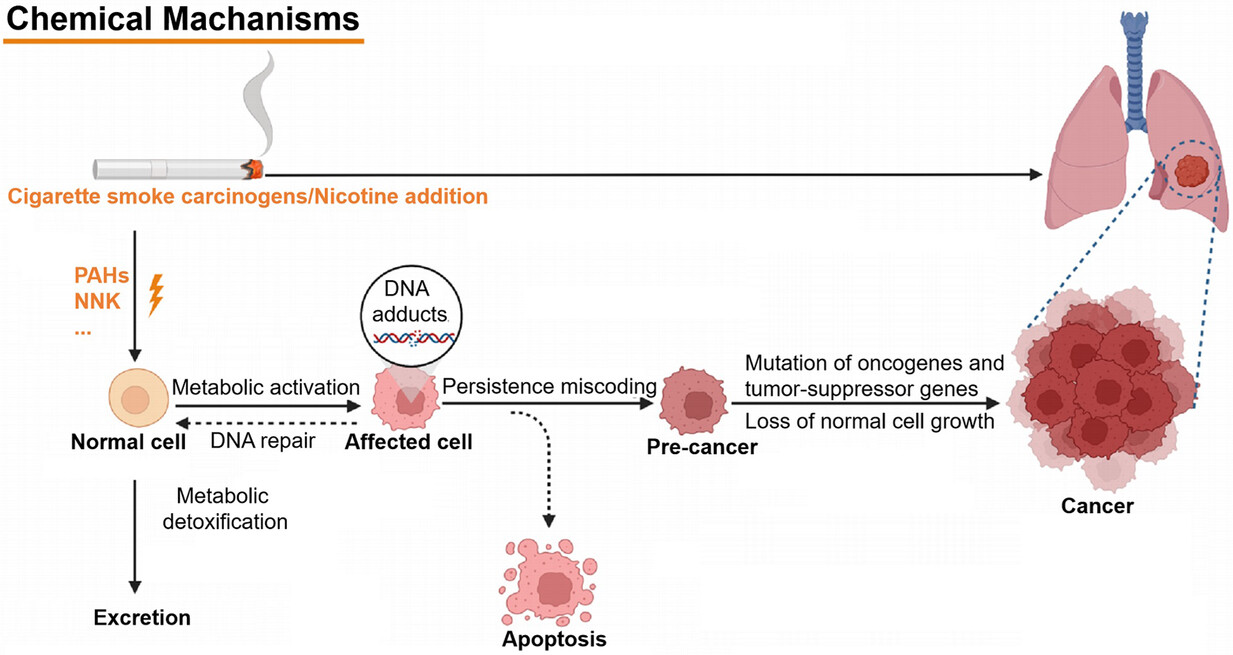 Chemical Machanisms

Cigarette smoke carcinogens/Nicotine addition

PAHs
NNK
...

DNA adducts

Metabolic activation

DNA repair

Normal cell

Affected cell

Persistence miscoding

Pre-cancer

Mutation of oncogenes and tumor-suppressor genes

Loss of normal cell growth

Cancer

Metabolic detoxification

Excretion

Apoptosis